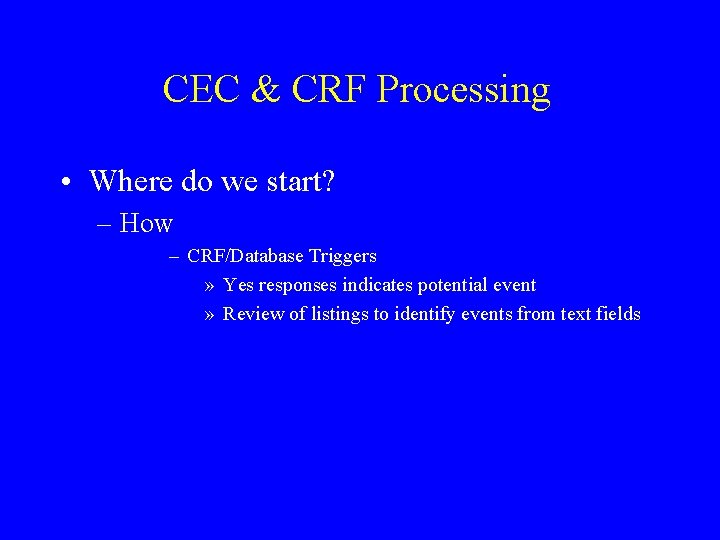 CEC & CRF Processing

• Where do we start?

– How

– CRF/Database Triggers

» Yes responses indicates potential event

» Review of listings to identify events from text fields